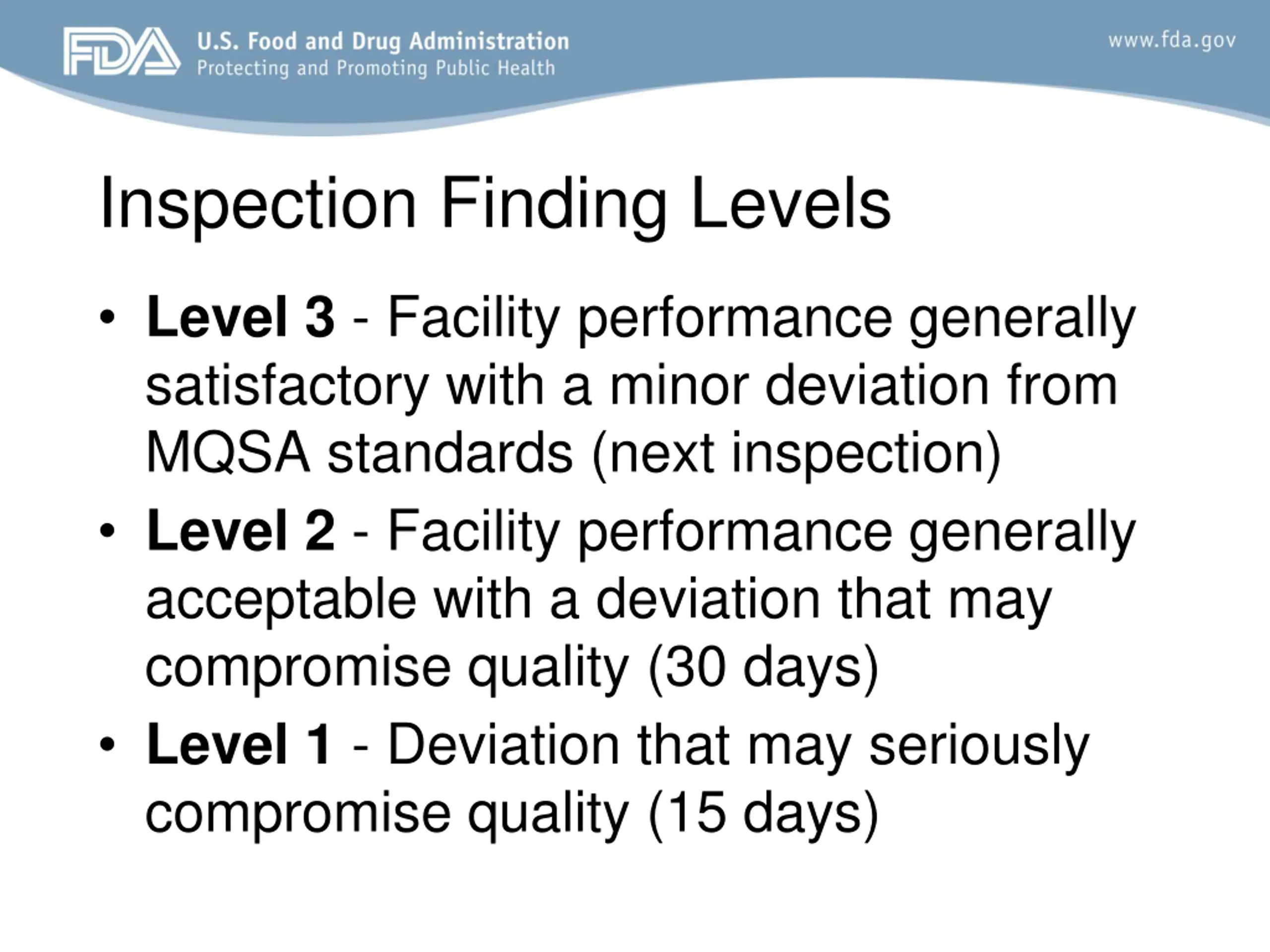 FDA U.S. Food and Drug Administration
Protecting and Promoting Public Health

www.fda.gov

Inspection Finding Levels

• Level 3 - Facility performance generally satisfactory with a minor deviation from MQSA standards (next inspection)
• Level 2 - Facility performance generally acceptable with a deviation that may compromise quality (30 days)
• Level 1 - Deviation that may seriously compromise quality (15 days)